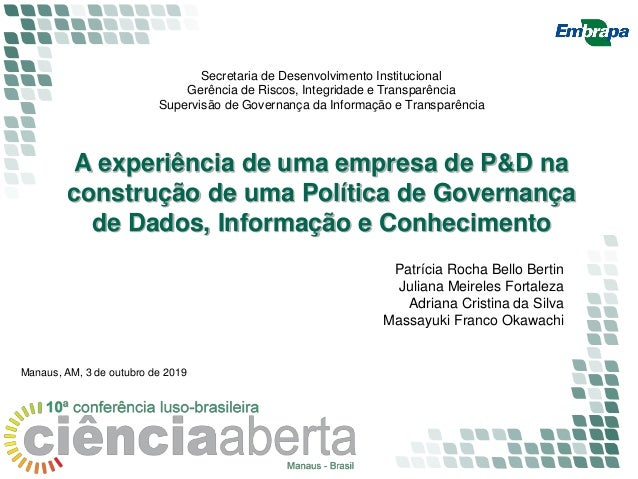 Embrapa

Secretaria de Desenvolvimento Institucional
Gerência de Riscos, Integridade e Transparência
Supervisão de Governança da Informação e Transparência

A experiência de uma empresa de P&D na construção de uma Política de Governança de Dados, Informação e Conhecimento

Patrícia Rocha Bello Bertin
Juliana Meireles Fortaleza
Adriana Cristina da Silva
Massayuki Franco Okawachi

Manaus, AM, 3 de outubro de 2019

10ª conferência luso-brasileira
ciênciaaberta
Manaus - Brasil